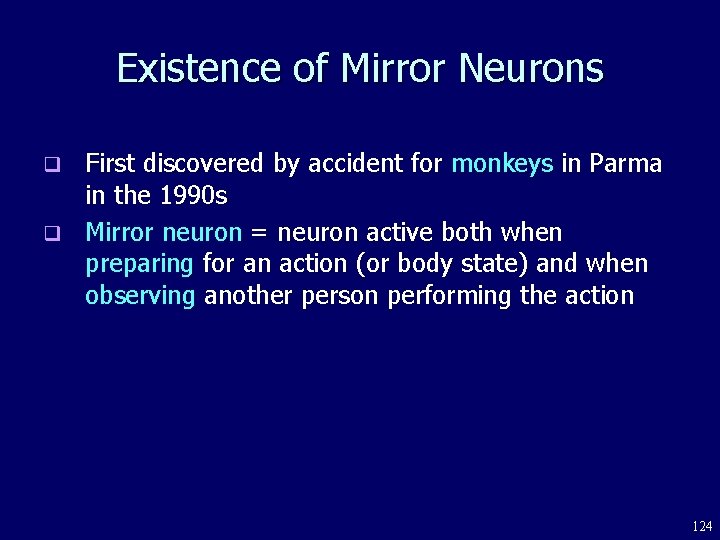 Existence of Mirror Neurons

❑ First discovered by accident for monkeys in Parma in the 1990s

❑ Mirror neuron = neuron active both when preparing for an action (or body state) and when observing another person performing the action

124